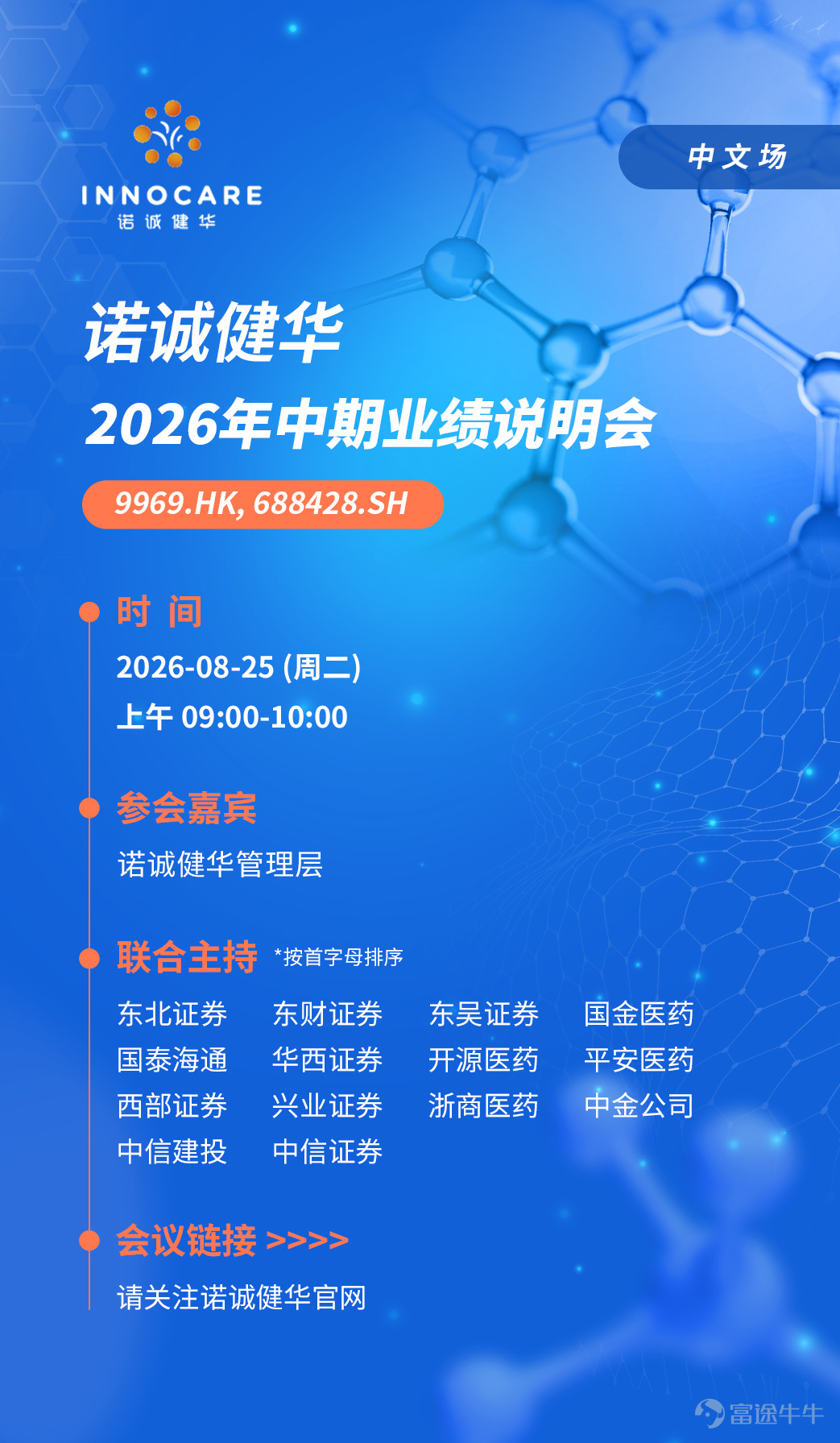 INNOCARE
诺诚健华

中文场

诺诚健华
2026年中期业绩说明会

9969.HK, 688428.SH

时 间
2026-08-25 (周二)
上午 09:00-10:00

参会嘉宾
诺诚健华管理层

联合主持 *按首字母排序

| 东北证券 | 东财证券 | 东吴证券 | 国金医药 |
|---|---|---|---|
| 国泰海通 | 华西证券 | 开源医药 | 平安医药 |
| 西部证券 | 兴业证券 | 浙商医药 | 中金公司 |
| 中信建投 | 中信证券 | | |

会议链接 >>>>
请关注诺诚健华官网

富途牛牛